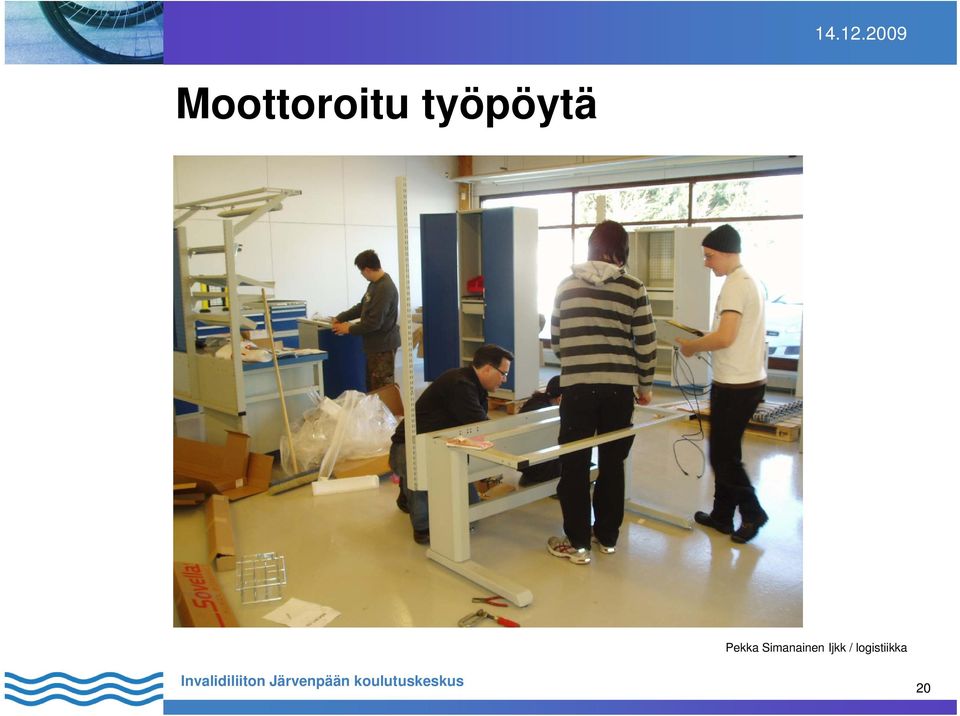 14.12.2009

Moottoroitu työpöytä

Sovella

Pekka Simanainen Ijkk / logistiikka

Invalidiliiton Järvenpään koulutuskeskus

20